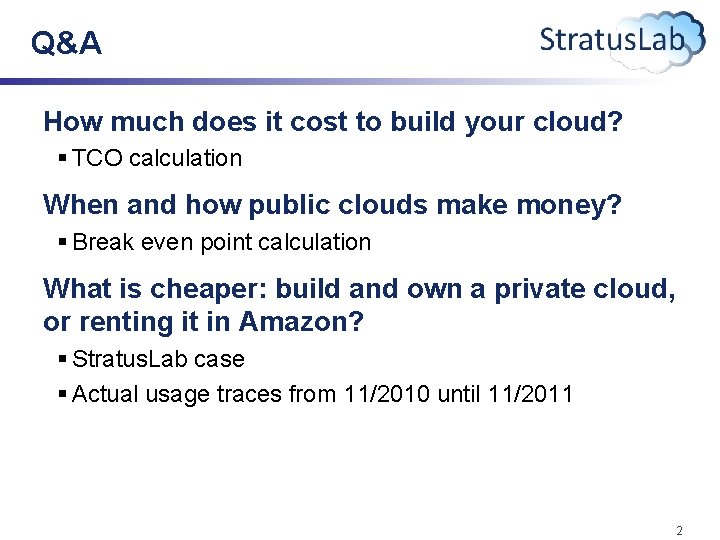 Q&A

StratusLab

How much does it cost to build your cloud?

▪ TCO calculation

When and how public clouds make money?

▪ Break even point calculation

What is cheaper: build and own a private cloud, or renting it in Amazon?

▪ StratusLab case

▪ Actual usage traces from 11/2010 until 11/2011

2